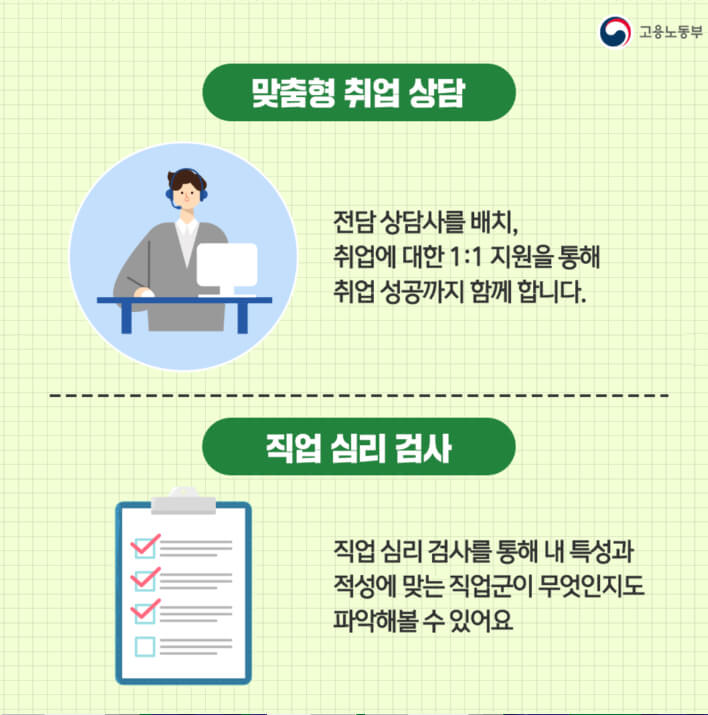 고용노동부

맞춤형 취업 상담

전담 상담사를 배치,
취업에 대한 1:1 지원을 통해
취업 성공까지 함께 합니다.

직업 심리 검사

직업 심리 검사를 통해 내 특성과
적성에 맞는 직업군이 무엇인지도
파악해볼 수 있어요